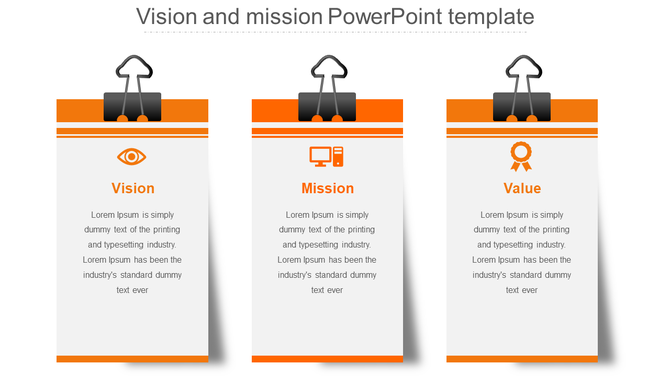 Vision and mission PowerPoint template

Vision

Lorem Ipsum is simply dummy text of the printing and typesetting industry. Lorem Ipsum has been the industry's standard dummy text ever

Mission

Lorem Ipsum is simply dummy text of the printing and typesetting industry. Lorem Ipsum has been the industry's standard dummy text ever

Value

Lorem Ipsum is simply dummy text of the printing and typesetting industry. Lorem Ipsum has been the industry's standard dummy text ever